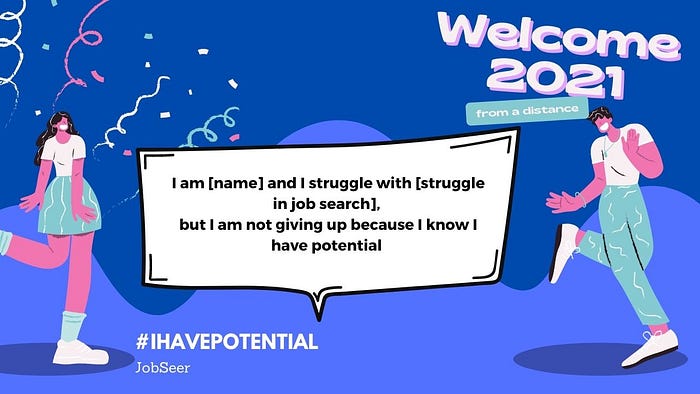 Welcome 2021

from a distance

I am [name] and I struggle with [struggle in job search],
but I am not giving up because I know I have potential

#IHAVEPOTENTIAL

JobSeer